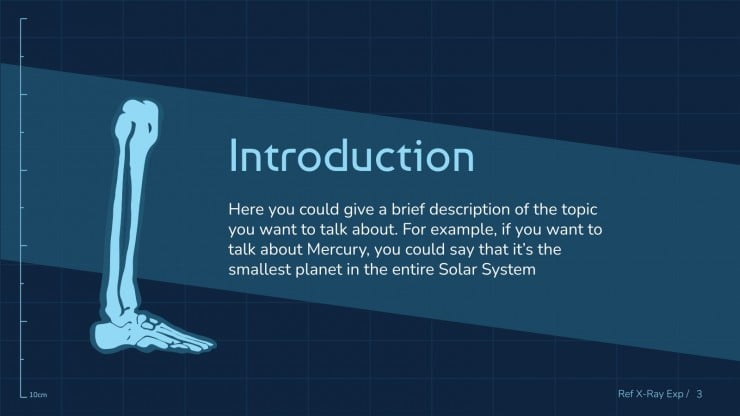 Introduction

Here you could give a brief description of the topic you want to talk about. For example, if you want to talk about Mercury, you could say that it's the smallest planet in the entire Solar System

10cm

Ref X-Ray Exp / 3